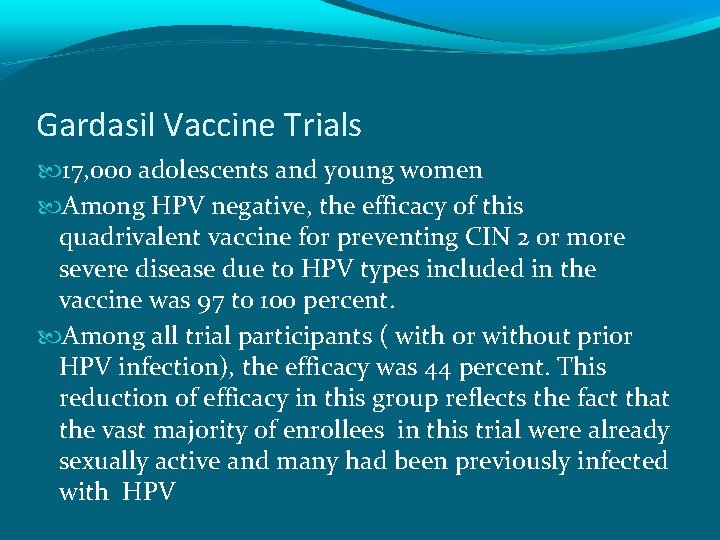 Gardasil Vaccine Trials

17,000 adolescents and young women

Among HPV negative, the efficacy of this quadrivalent vaccine for preventing CIN 2 or more severe disease due to HPV types included in the vaccine was 97 to 100 percent.

Among all trial participants ( with or without prior HPV infection), the efficacy was 44 percent. This reduction of efficacy in this group reflects the fact that the vast majority of enrollees in this trial were already sexually active and many had been previously infected with HPV